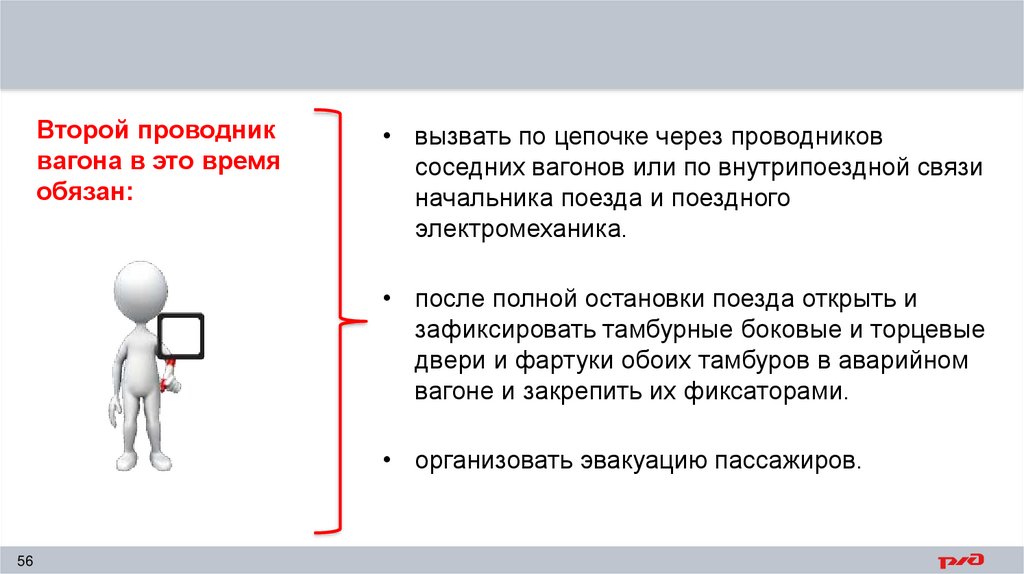 Второй проводник вагона в это время обязан:

• вызвать по цепочке через проводников соседних вагонов или по внутрипоездной связи начальника поезда и поездного электромеханика.

• после полной остановки поезда открыть и зафиксировать тамбурные боковые и торцевые двери и фартуки обоих тамбуров в аварийном вагоне и закрепить их фиксаторами.

• организовать эвакуацию пассажиров.

56

РЖД